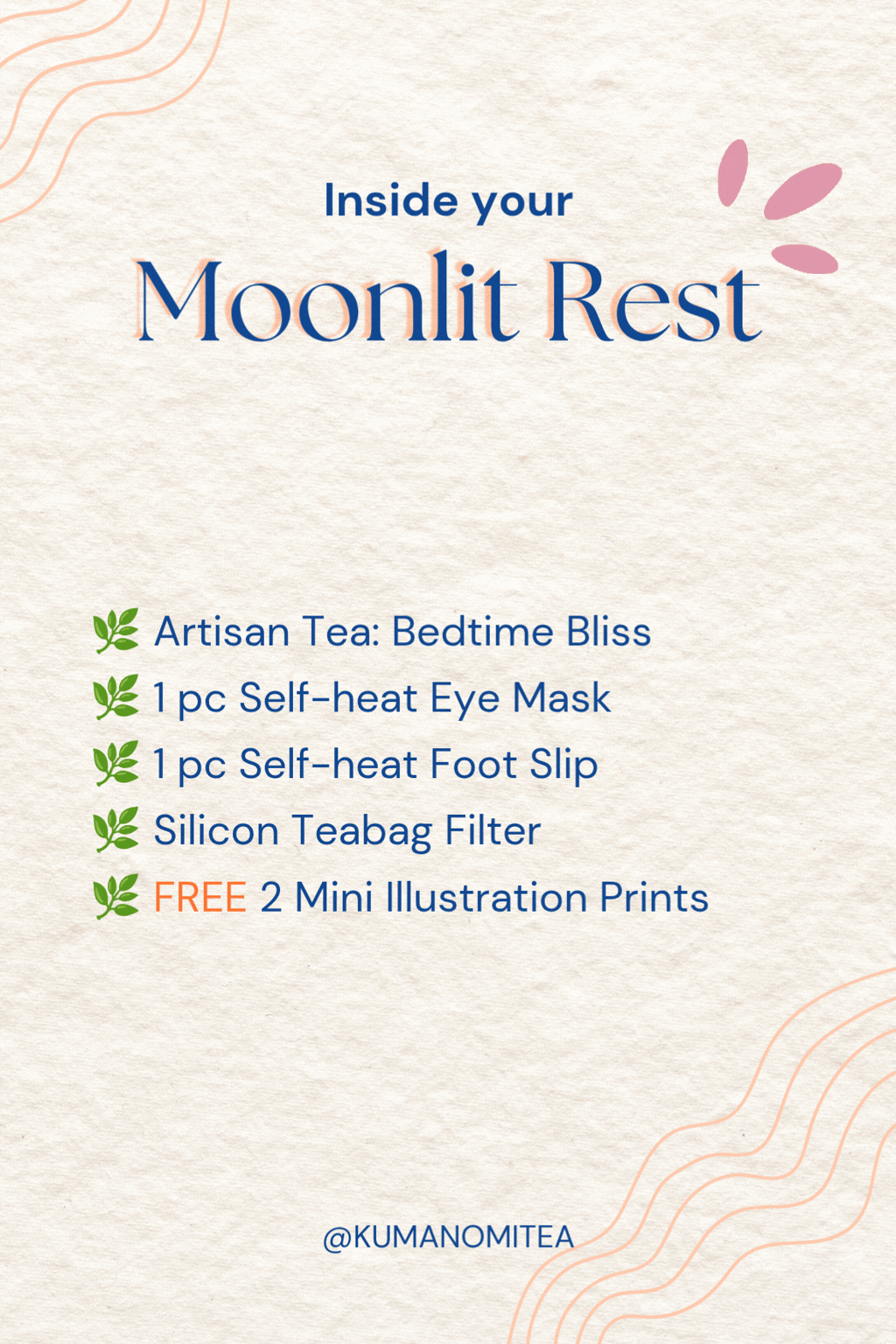 Inside your

Moonlit Rest

🌿 Artisan Tea: Bedtime Bliss
🌿 1 pc Self-heat Eye Mask
🌿 1 pc Self-heat Foot Slip
🌿 Silicon Teabag Filter
🌿 FREE 2 Mini Illustration Prints

@KUMANOMITEA